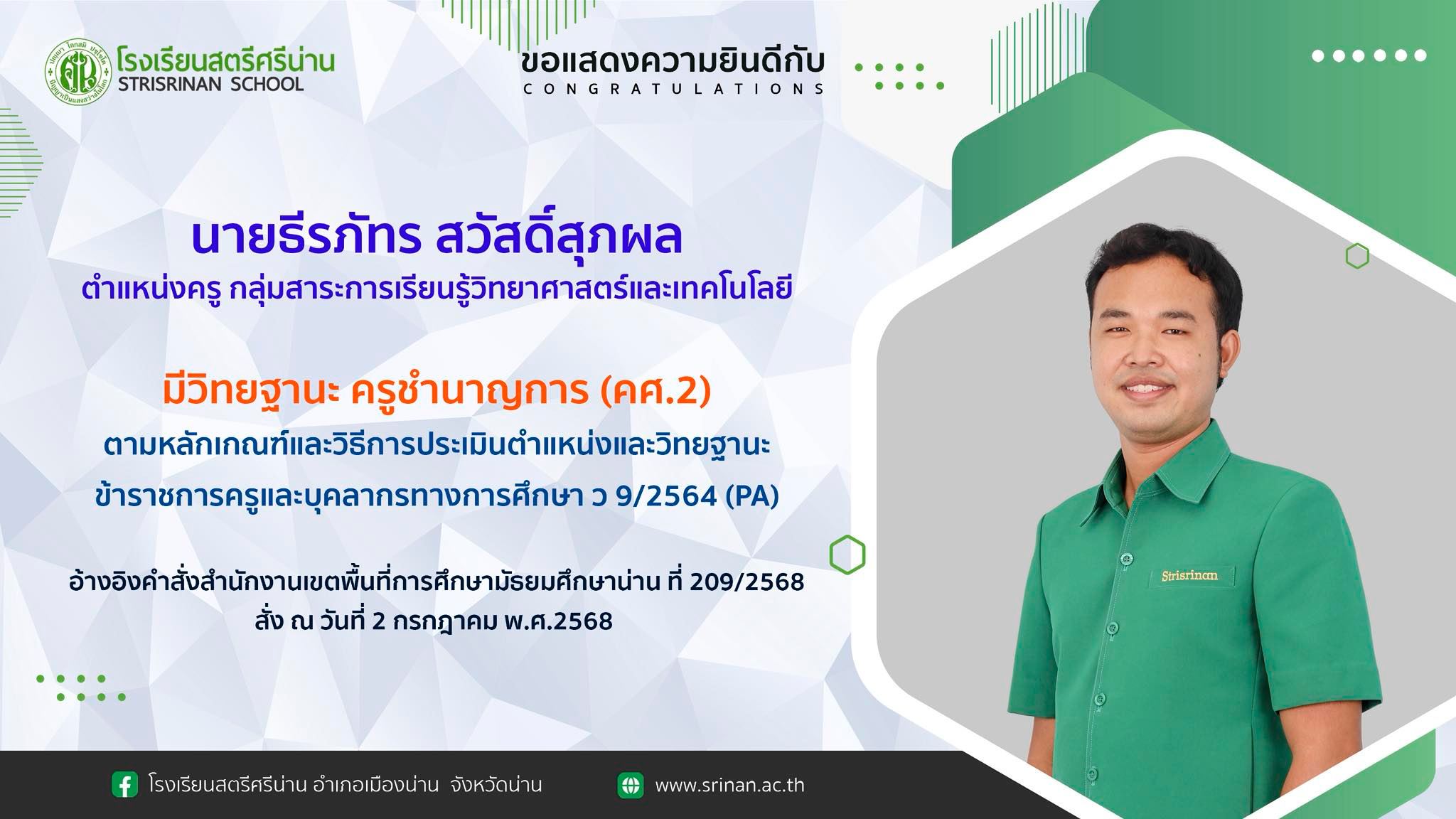 โรงเรียนสตรีศรีน่าน
STRISRINAN SCHOOL

ขอแสดงความยินดีกับ
CONGRATULATIONS

นายธีรภัทร สวัสดิ์สุภผล
ตำแหน่งครู กลุ่มสาระการเรียนรู้วิทยาศาสตร์และเทคโนโลยี

มีวิทยฐานะ ครูชำนาญการ (คศ.2)
ตามหลักเกณฑ์และวิธีการประเมินตำแหน่งและวิทยฐานะ
ข้าราชการครูและบุคลากรทางการศึกษา ว 9/2564 (PA)

อ้างอิงคำสั่งสำนักงานเขตพื้นที่การศึกษามัธยมศึกษาน่าน ที่ 209/2568
สั่ง ณ วันที่ 2 กรกฎาคม พ.ศ.2568

Strisrinan

โรงเรียนสตรีศรีน่าน อำเภอเมืองน่าน จังหวัดน่าน
www.srinan.ac.th